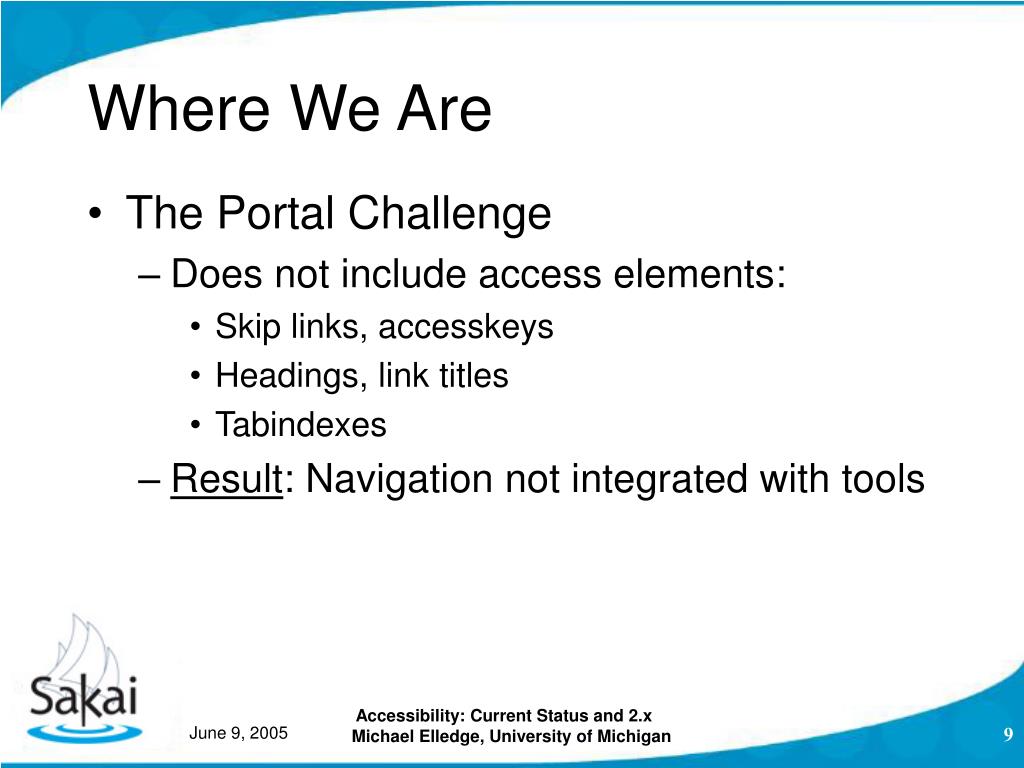 Where We Are

• The Portal Challenge
– Does not include access elements:
• Skip links, accesskeys
• Headings, link titles
• Tabindexes
– Result: Navigation not integrated with tools

Sakai

June 9, 2005

Accessibility: Current Status and 2.x
Michael Elledge, University of Michigan

9